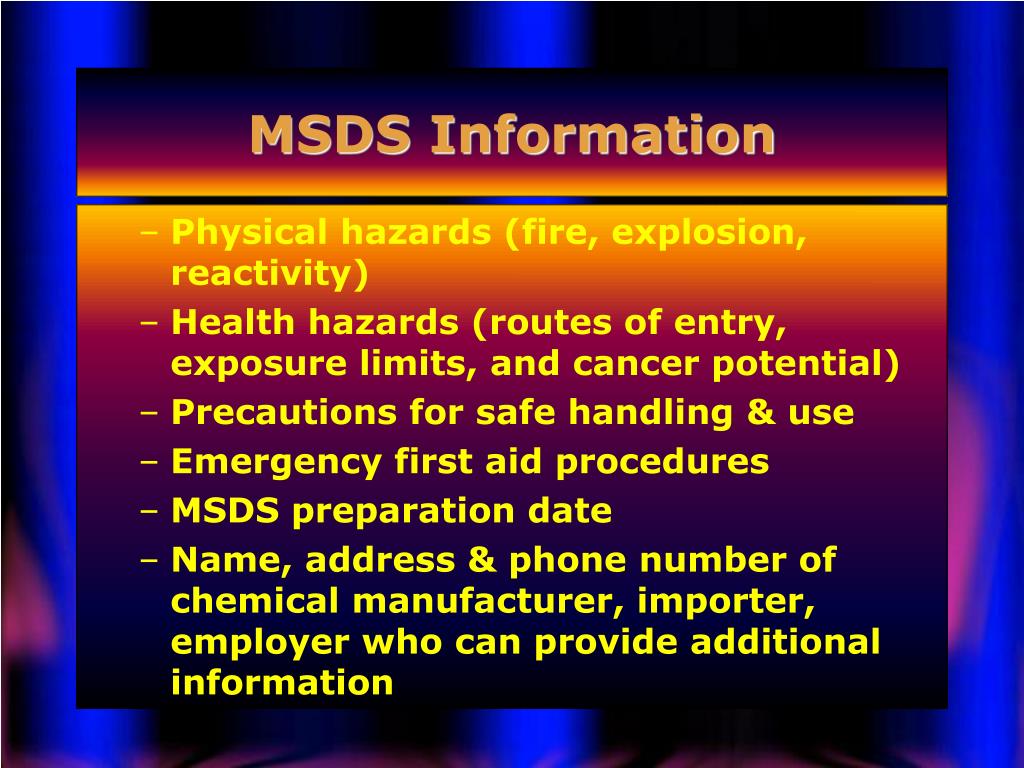 MSDS Information

– Physical hazards (fire, explosion, reactivity)
– Health hazards (routes of entry, exposure limits, and cancer potential)
– Precautions for safe handling & use
– Emergency first aid procedures
– MSDS preparation date
– Name, address & phone number of chemical manufacturer, importer, employer who can provide additional information